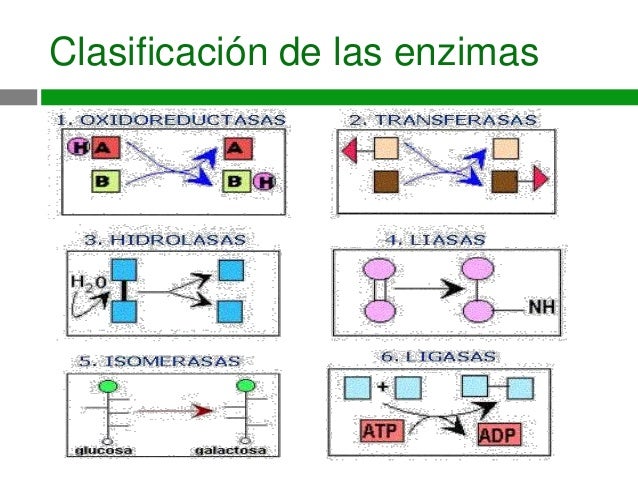 Clasificación de las enzimas

1. OXIDOREDUCTASAS

H A

B

A

B H

2. TRANSFERASAS

3. HIDROLASAS

$H_2O$

4. LIASAS

NH

5. ISOMERASAS

glucosa

galactosa

6. LIGASAS

+

ATP

ADP